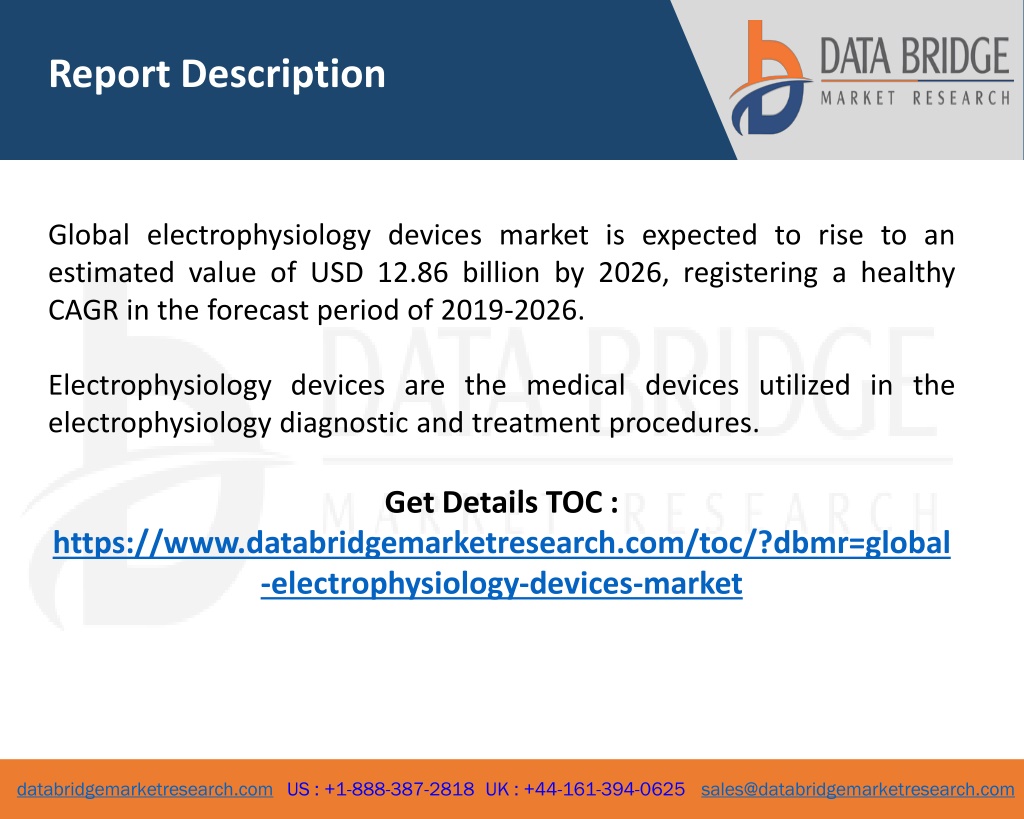 Report Description

DATA BRIDGE
MARKET RESEARCH

Global electrophysiology devices market is expected to rise to an estimated value of USD 12.86 billion by 2026, registering a healthy CAGR in the forecast period of 2019-2026.

Electrophysiology devices are the medical devices utilized in the electrophysiology diagnostic and treatment procedures.

Get Details TOC :
https://www.databridgemarketresearch.com/toc/?dbmr=global-electrophysiology-devices-market

DATA BRIDGE
MARKET RESEARCH

databridgemarketresearch.com US : +1-888-387-2818 UK : +44-161-394-0625 sales@databridgemarketresearch.com